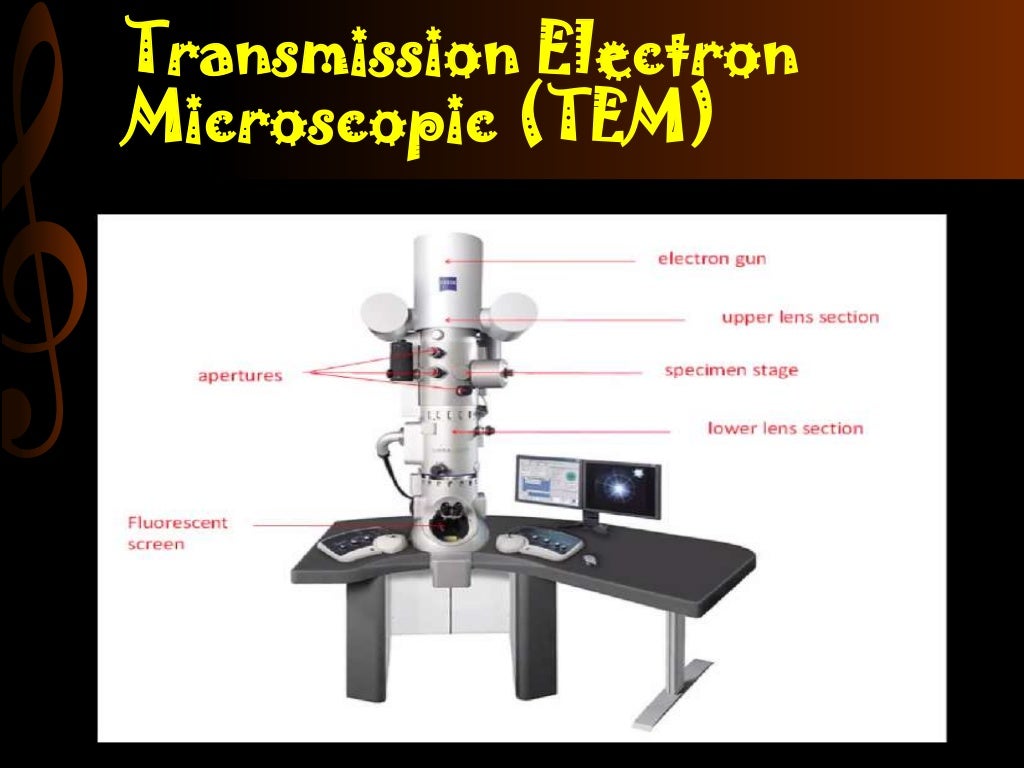 Transmission Electron Microscopic (TEM)

electron gun

upper lens section

apertures

specimen stage

lower lens section

Fluorescent screen